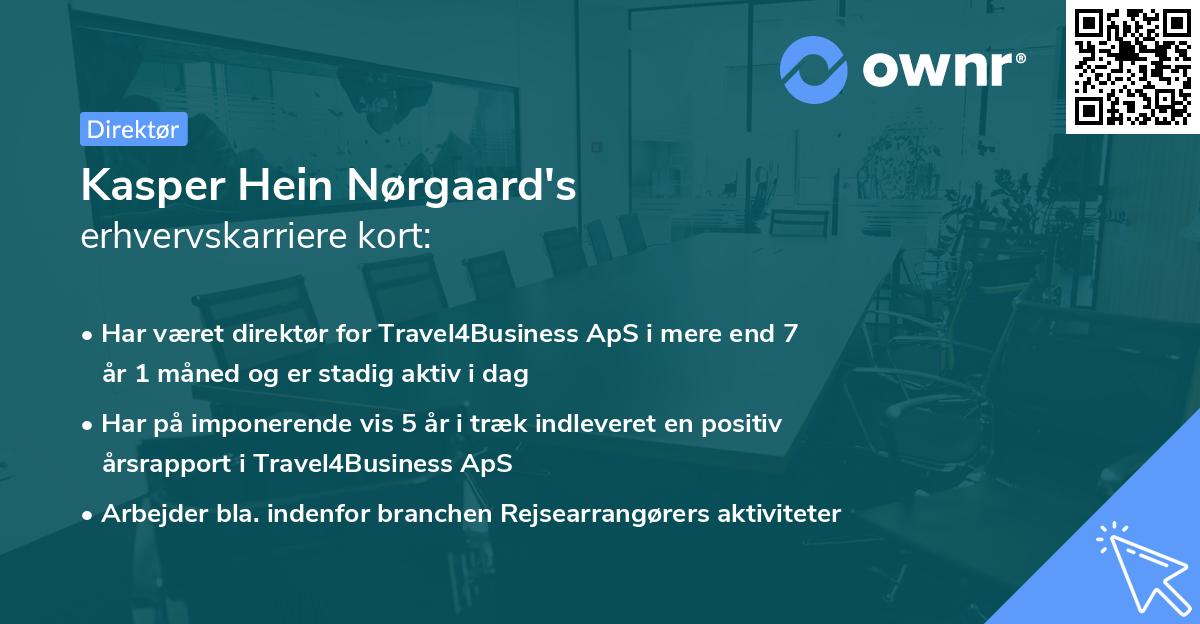 ownr®

Direktør

Kasper Hein Nørgaard's
erhvervskarriere kort:

• Har været direktør for Travel4Business ApS i mere end 7 år 1 måned og er stadig aktiv i dag

• Har på imponerende vis 5 år i træk indleveret en positiv årsrapport i Travel4Business ApS

• Arbejder bla. indenfor branchen Rejsearrangørers aktiviteter